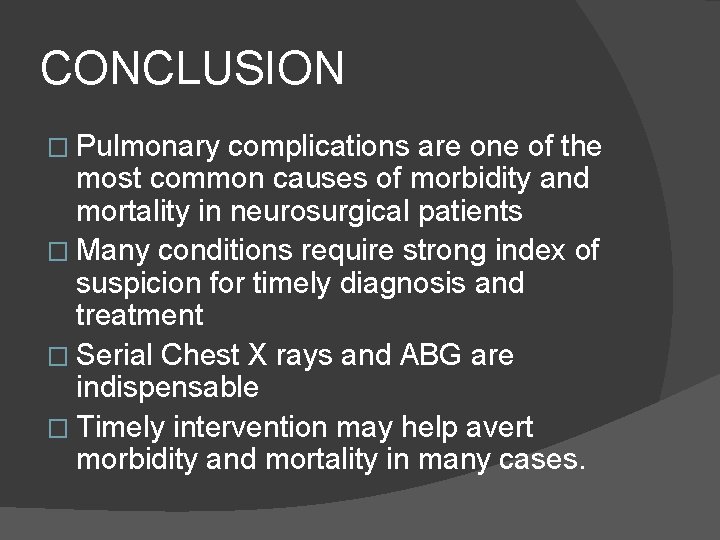 CONCLUSION

□ Pulmonary complications are one of the most common causes of morbidity and mortality in neurosurgical patients

□ Many conditions require strong index of suspicion for timely diagnosis and treatment

□ Serial Chest X rays and ABG are indispensable

□ Timely intervention may help avert morbidity and mortality in many cases.